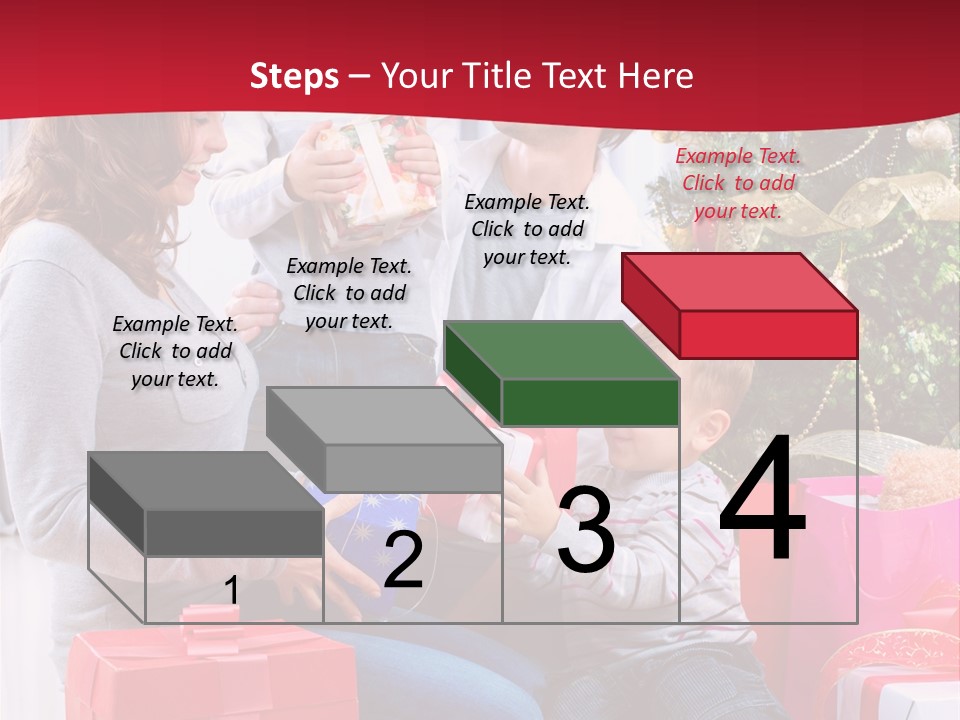 Steps – Your Title Text Here

Example Text. Click to add your text.

Example Text. Click to add your text.

Example Text. Click to add your text.

Example Text. Click to add your text.

1

2

3

4